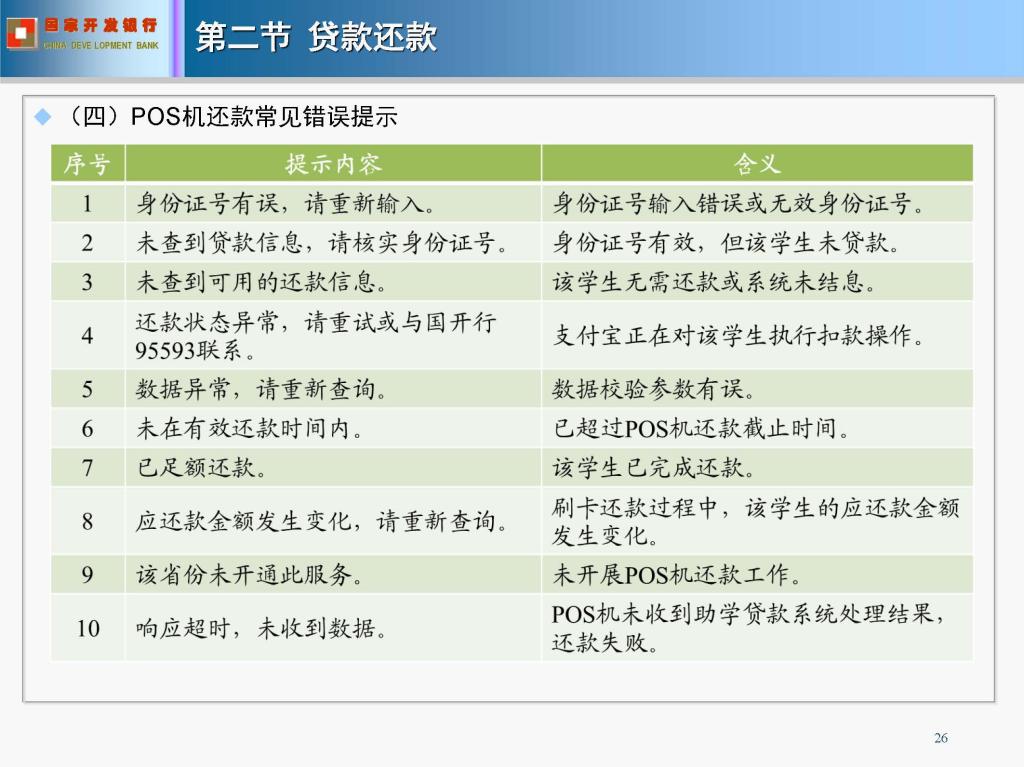 国家开发银行
CHINA DEVE LOPMENT BANK

第二节 贷款还款

（四）POS机还款常见错误提示

| 序号 | 提示内容 | 含义 |
|---|---|---|
| 1 | 身份证号有误，请重新输入。 | 身份证号输入错误或无效身份证号。 |
| 2 | 未查到贷款信息，请核实身份证号。 | 身份证号有效，但该学生未贷款。 |
| 3 | 未查到可用的还款信息。 | 该学生无需还款或系统未结息。 |
| 4 | 还款状态异常，请重试或与国开行95593联系。 | 支付宝正在对该学生执行扣款操作。 |
| 5 | 数据异常，请重新查询。 | 数据校验参数有误。 |
| 6 | 未在有效还款时间内。 | 已超过POS机还款截止时间。 |
| 7 | 已足额还款。 | 该学生已完成还款。 |
| 8 | 应还款金额发生变化，请重新查询。 | 刷卡还款过程中，该学生的应还款金额发生变化。 |
| 9 | 该省份未开通此服务。 | 未开展POS机还款工作。 |
| 10 | 响应超时，未收到数据。 | POS机未收到助学贷款系统处理结果，还款失败。 |

26